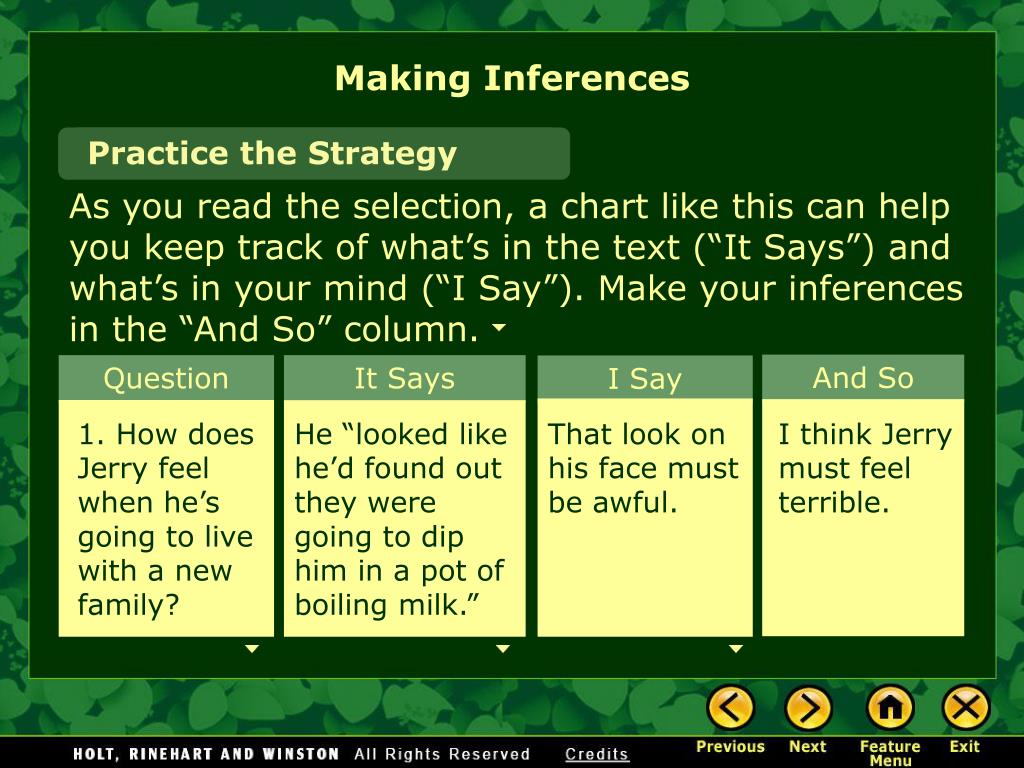 Making Inferences

Practice the Strategy

As you read the selection, a chart like this can help you keep track of what’s in the text (“It Says”) and what’s in your mind (“I Say”). Make your inferences in the “And So” column.

| Question | It Says | I Say | And So |
|---|---|---|---|
| 1. How does Jerry feel when he’s going to live with a new family? | He “looked like he’d found out they were going to dip him in a pot of boiling milk.” | That look on his face must be awful. | I think Jerry must feel terrible. |

HOLT, RINEHART AND WINSTON All Rights Reserved Credits

Previous Next Feature Menu Exit